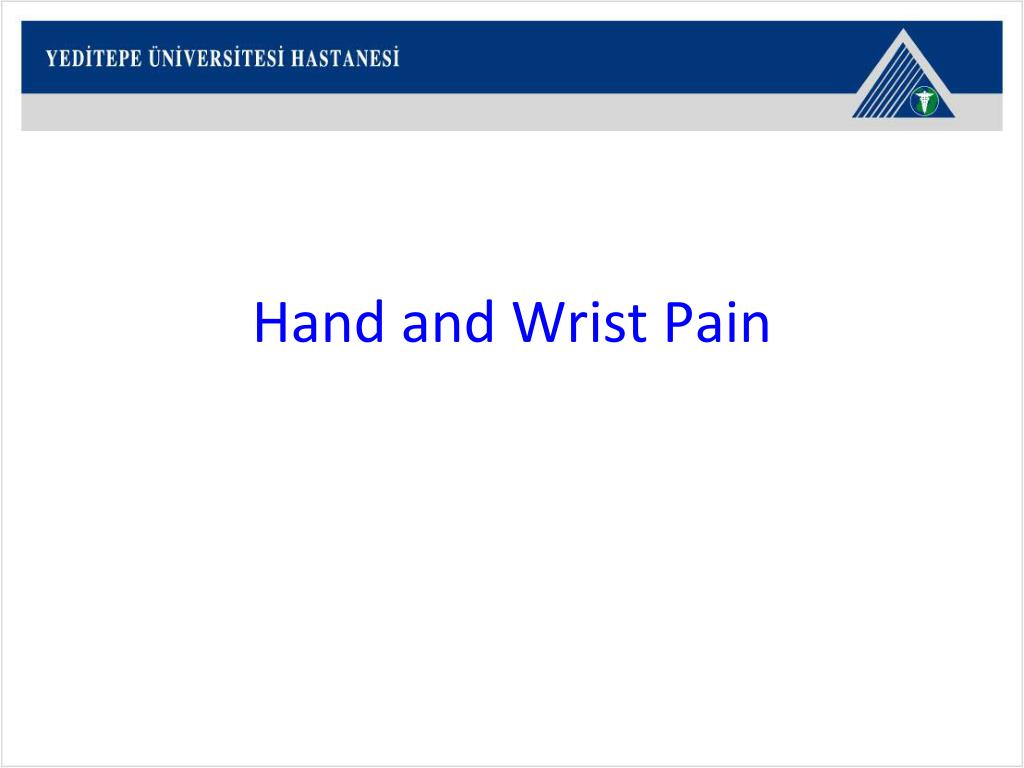 YEDİTEPE ÜNİVERSİTESİ HASTANESİ

Hand and Wrist Pain